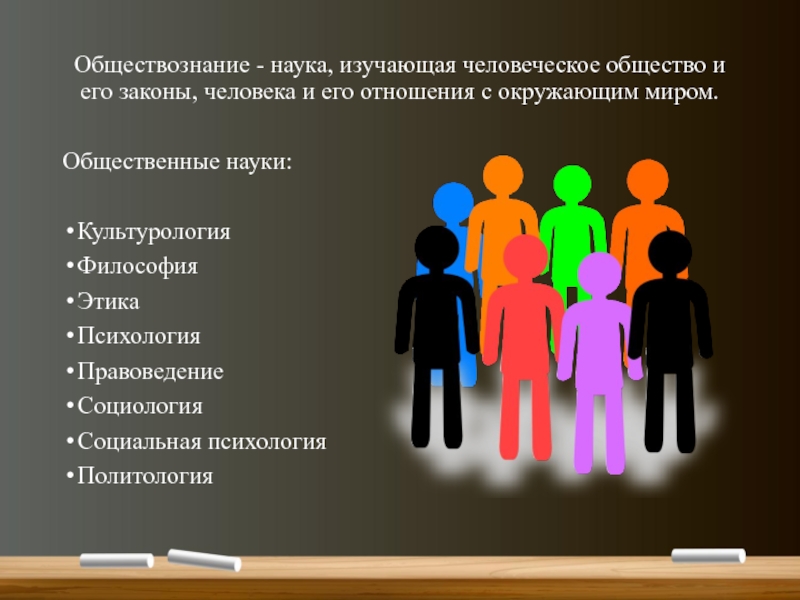 Обществознание - наука, изучающая человеческое общество и его законы, человека и его отношения с окружающим миром.

Общественные науки:

•Культурология
•Философия
•Этика
•Психология
•Правоведение
•Социология
•Социальная психология
•Политология